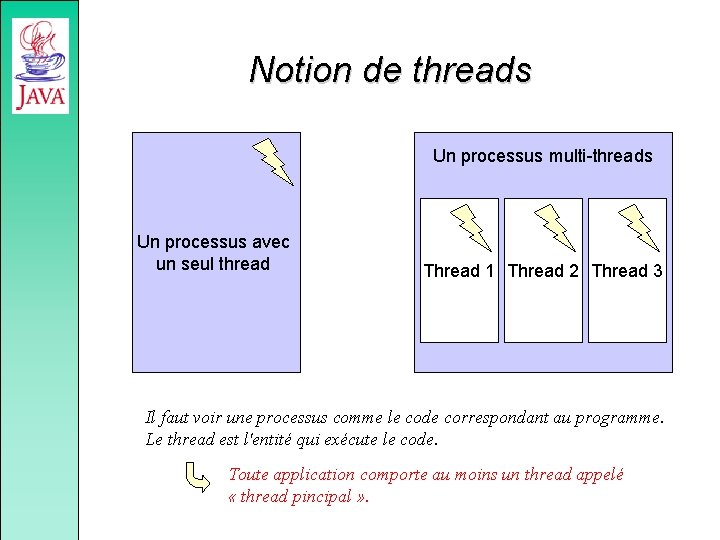 JAVA

Notion de threads

Un processus avec un seul thread

Un processus multi-threads

Thread 1

Thread 2

Thread 3

Il faut voir une processus comme le code correspondant au programme. Le thread est l'entité qui exécute le code.

Toute application comporte au moins un thread appelé « thread pincipal ».